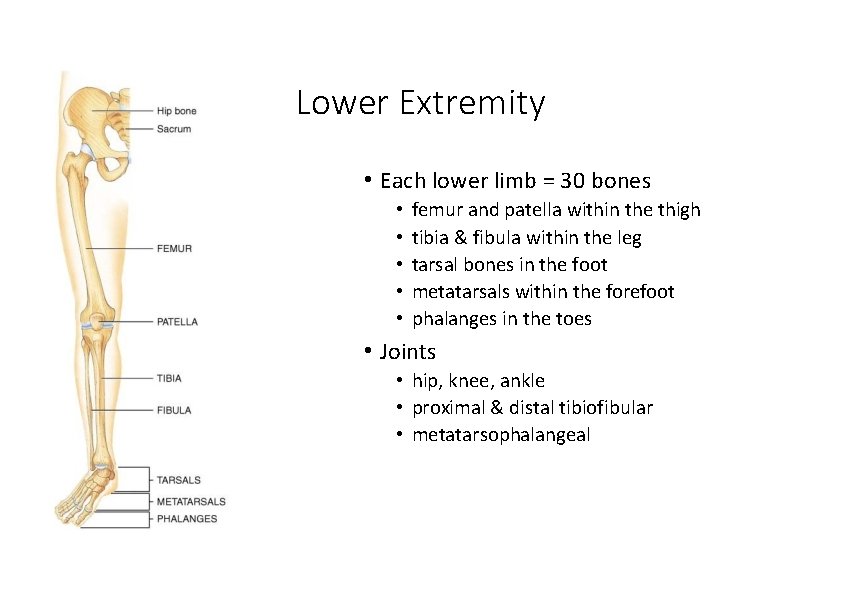 Hip bone
Sacrum
FEMUR
PATELLA
TIBIA
FIBULA
TARSALS
METATARSALS
PHALANGES

Lower Extremity

• Each lower limb = 30 bones
 • femur and patella within the thigh
 • tibia & fibula within the leg
 • tarsal bones in the foot
 • metatarsals within the forefoot
 • phalanges in the toes
• Joints
 • hip, knee, ankle
 • proximal & distal tibiofibular
 • metatarsophalangeal